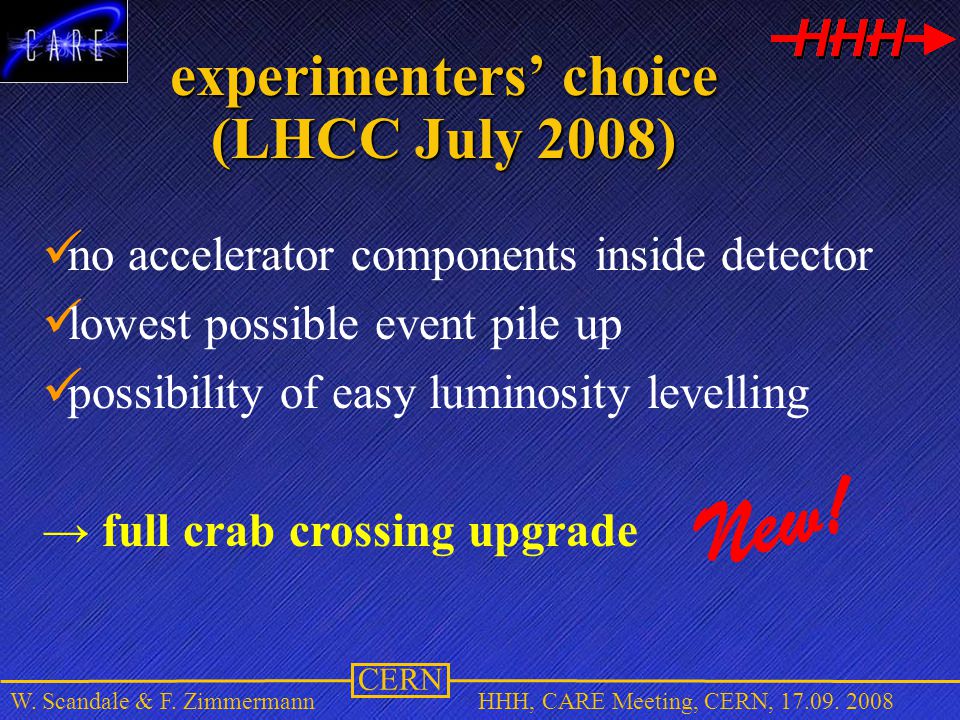 CARE

HHH

experimenters' choice (LHCC July 2008)

✓no accelerator components inside detector
✓lowest possible event pile up
✓possibility of easy luminosity levelling

→ full crab crossing upgrade

New!

CERN

W. Scandale & F. Zimmermann

HHH, CARE Meeting, CERN, 17.09. 2008